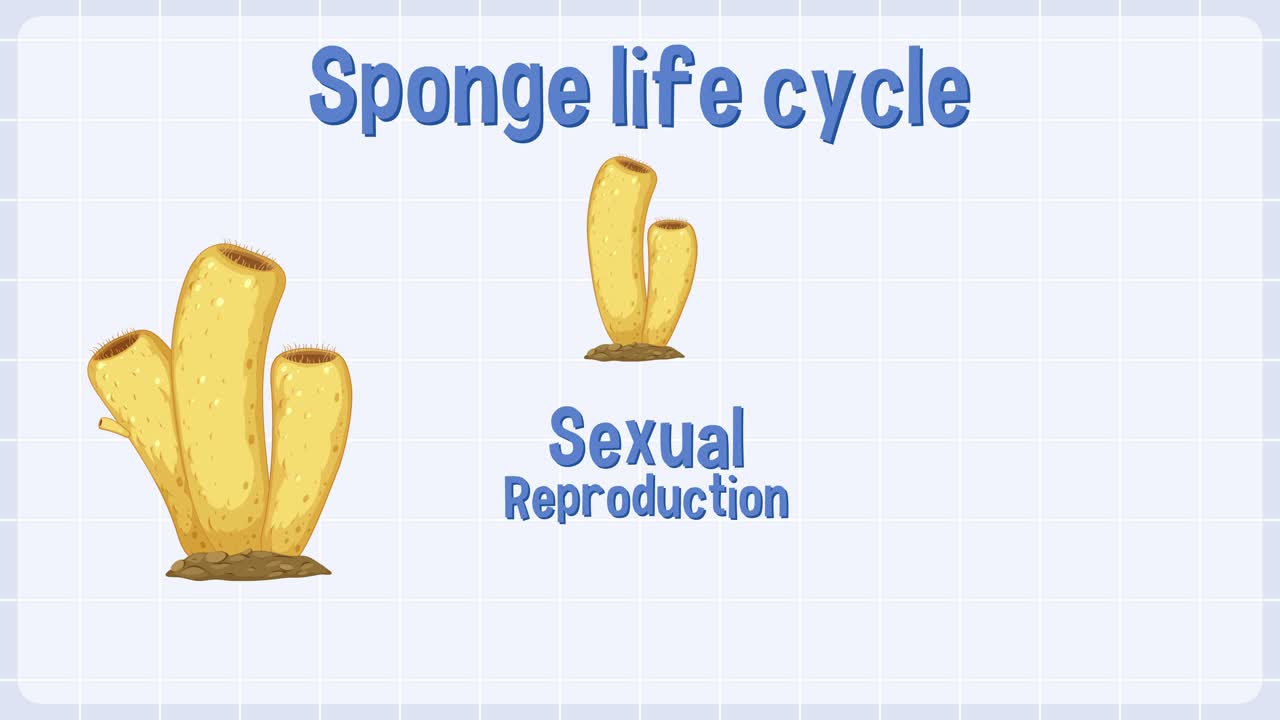 Sponge life cycle

Sexual
Reproduction